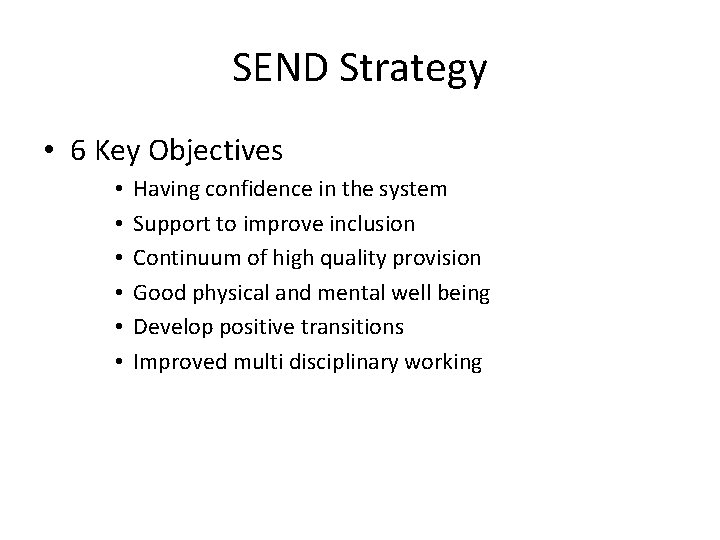 SEND Strategy

• 6 Key Objectives
  • Having confidence in the system
  • Support to improve inclusion
  • Continuum of high quality provision
  • Good physical and mental well being
  • Develop positive transitions
  • Improved multi disciplinary working